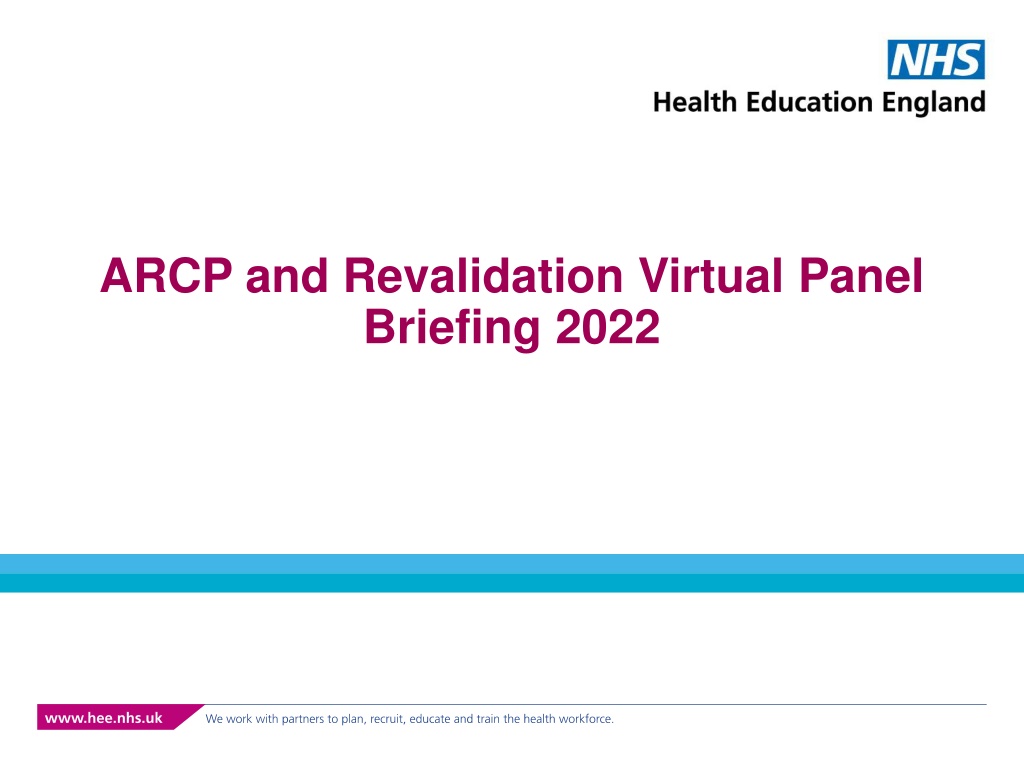 NHS
Health Education England

ARCP and Revalidation Virtual Panel Briefing 2022

www.hee.nhs.uk We work with partners to plan, recruit, educate and train the health workforce.